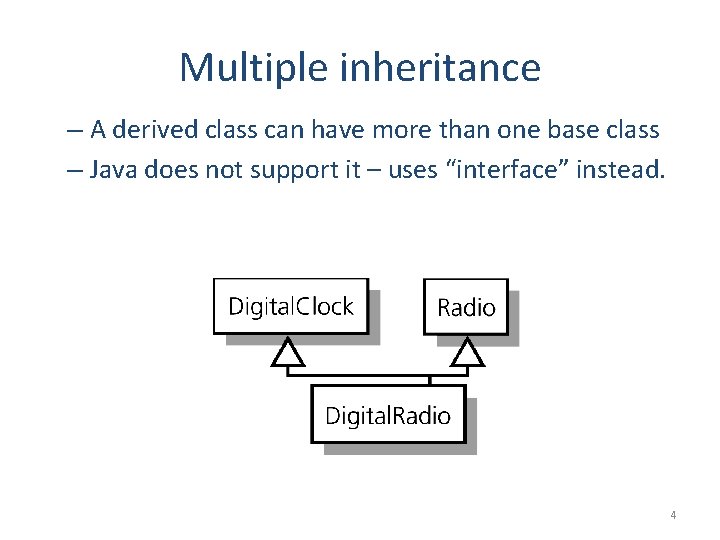 Multiple inheritance

– A derived class can have more than one base class

– Java does not support it – uses “interface” instead.

DigitalClock

Radio

DigitalRadio

4